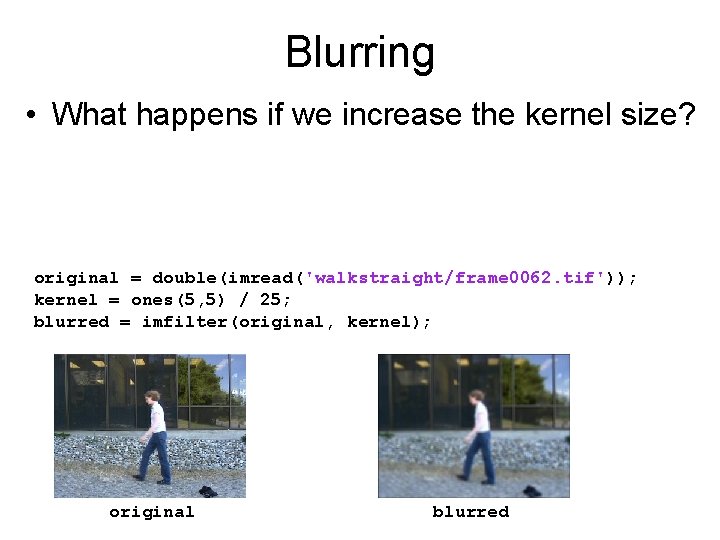 Blurring

• What happens if we increase the kernel size?

original = double(imread('walkstraight/frame0062.tif'));
kernel = ones(5,5) / 25;
blurred = imfilter(original, kernel);

original

blurred